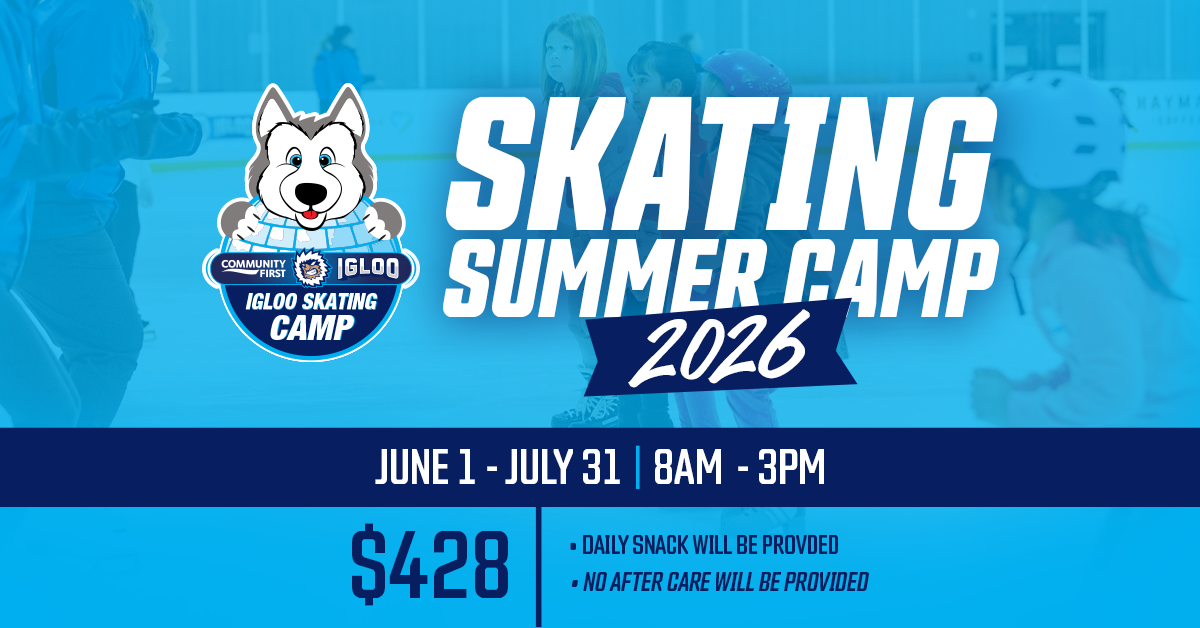 COMMUNITY FIRST IGLOO
IGLOO SKATING CAMP

SKATING SUMMER CAMP
2026

JUNE 1 - JULY 31 | 8AM - 3PM

$428

• DAILY SNACK WILL BE PROVDED
• NO AFTER CARE WILL BE PROVIDED